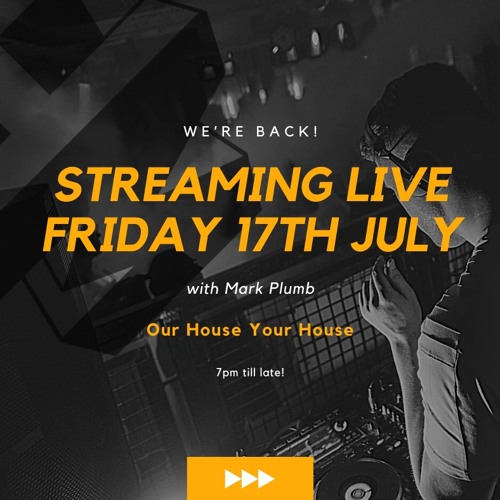 WE'RE BACK!

STREAMING LIVE FRIDAY 17TH JULY

with Mark Plumb

Our House Your House

7pm till late!